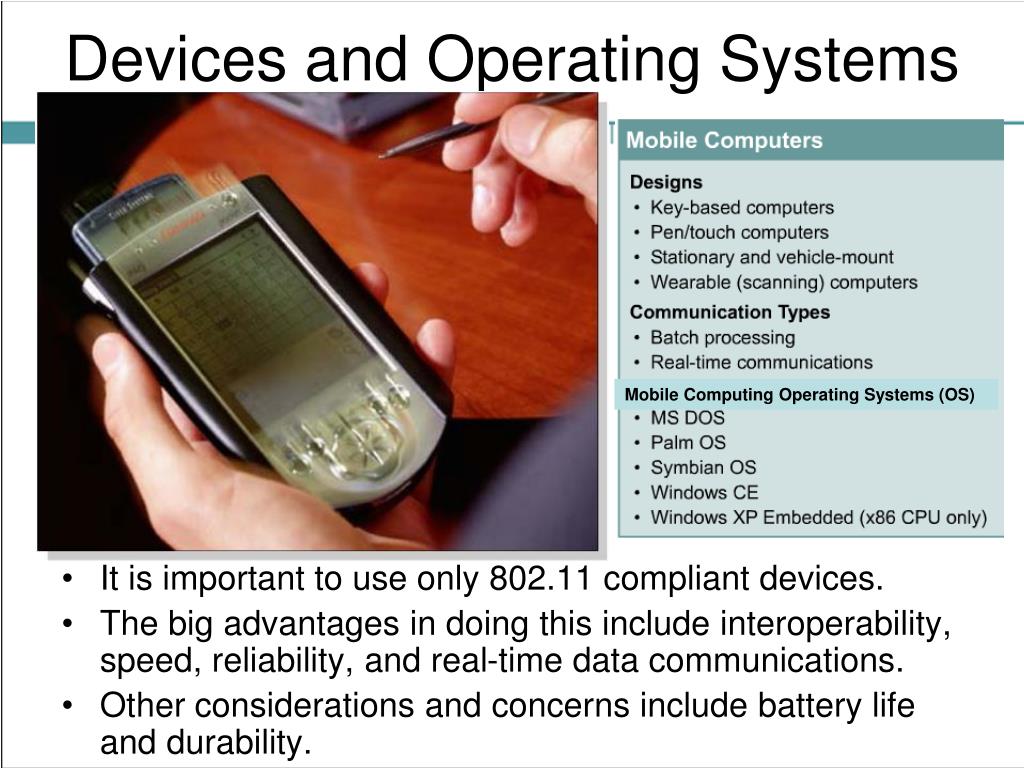 Devices and Operating Systems

Mobile Computers

Designs
• Key-based computers
• Pen/touch computers
• Stationary and vehicle-mount
• Wearable (scanning) computers

Communication Types
• Batch processing
• Real-time communications

Mobile Computing Operating Systems (OS)
• MS DOS
• Palm OS
• Symbian OS
• Windows CE
• Windows XP Embedded (x86 CPU only)

• It is important to use only 802.11 compliant devices.
• The big advantages in doing this include interoperability, speed, reliability, and real-time data communications.
• Other considerations and concerns include battery life and durability.